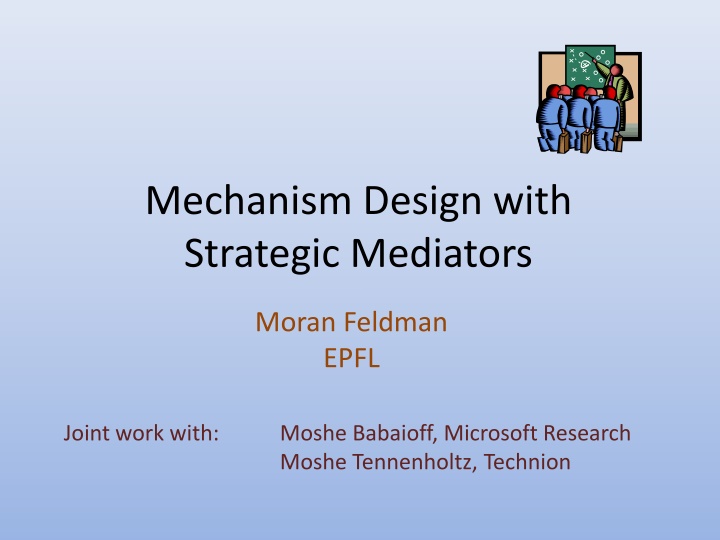 Mechanism Design with Strategic Mediators

Moran Feldman
EPFL

Joint work with: Moshe Babaioff, Microsoft Research
Moshe Tennenholtz, Technion